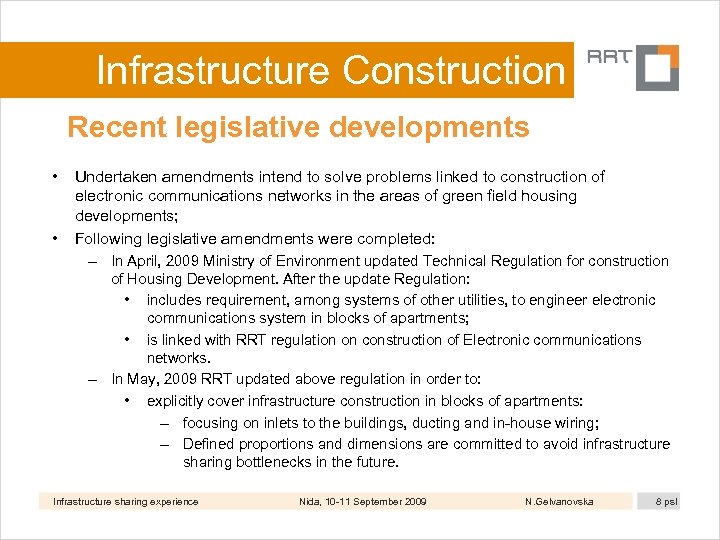 Infrastructure Construction

RRT

Recent legislative developments

• Undertaken amendments intend to solve problems linked to construction of electronic communications networks in the areas of green field housing developments;

• Following legislative amendments were completed:

– In April, 2009 Ministry of Environment updated Technical Regulation for construction of Housing Development. After the update Regulation:

• includes requirement, among systems of other utilities, to engineer electronic communications system in blocks of apartments;

• is linked with RRT regulation on construction of Electronic communications networks.

– In May, 2009 RRT updated above regulation in order to:

• explicitly cover infrastructure construction in blocks of apartments:

– focusing on inlets to the buildings, ducting and in-house wiring;

– Defined proportions and dimensions are committed to avoid infrastructure sharing bottlenecks in the future.

Infrastructure sharing experience Nida, 10-11 September 2009 N.Gelvanovska 8 psl